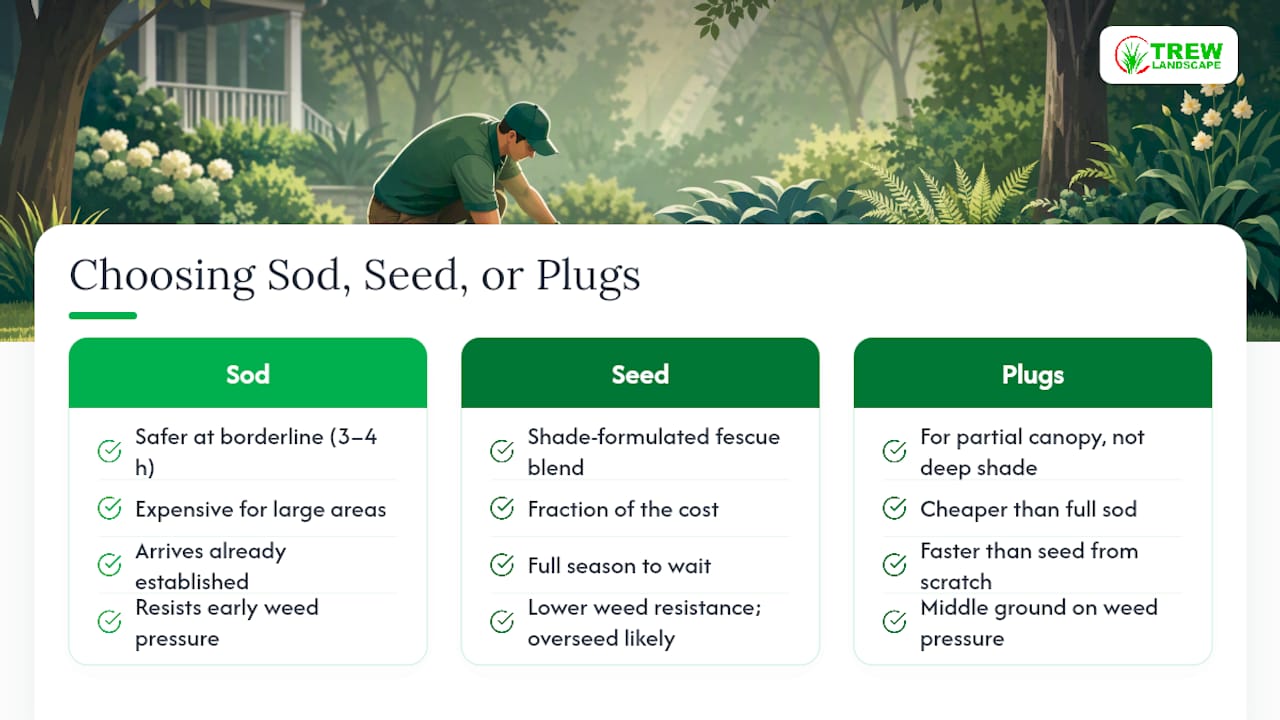 TREW LANDSCAPE

Choosing Sod, Seed, or Plugs

Sod
Safer at borderline (3–4 h)
Expensive for large areas
Arrives already established
Resists early weed pressure

Seed
Shade-formulated fescue blend
Fraction of the cost
Full season to wait
Lower weed resistance; overseed likely

Plugs
For partial canopy, not deep shade
Cheaper than full sod
Faster than seed from scratch
Middle ground on weed pressure